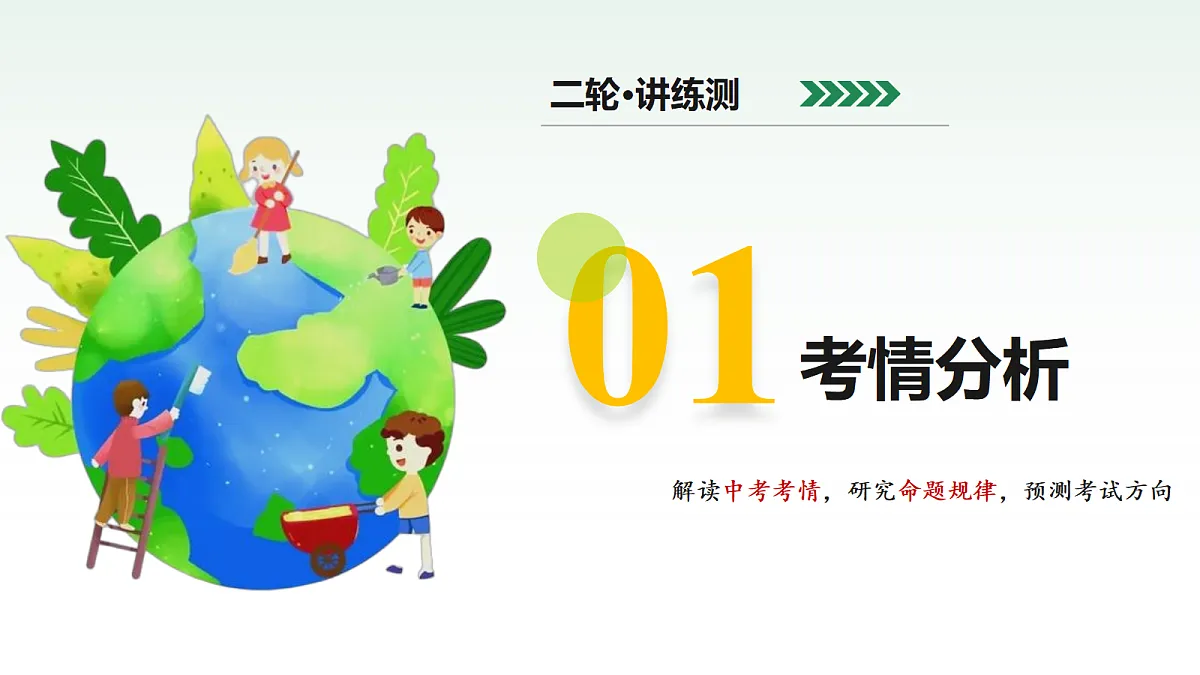 二轮·讲练测

01 考情分析

解读中考考情，研究命题规律，预测考试方向